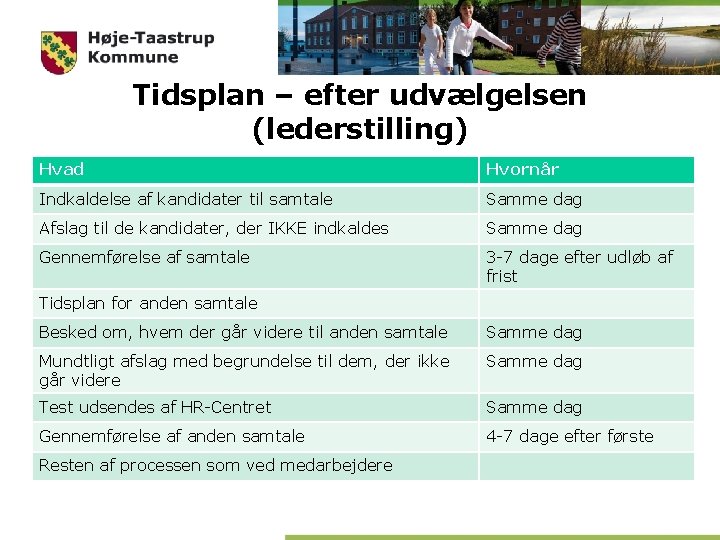 Høje-Taastrup Kommune

Tidsplan – efter udvælgelsen (lederstilling)

| Hvad | Hvornår |
|---|---|
| Indkaldelse af kandidater til samtale | Samme dag |
| Afslag til de kandidater, der IKKE indkaldes | Samme dag |
| Gennemførelse af samtale | 3-7 dage efter udløb af frist |
| Tidsplan for anden samtale | |
| Besked om, hvem der går videre til anden samtale | Samme dag |
| Mundtligt afslag med begrundelse til dem, der ikke går videre | Samme dag |
| Test udsendes af HR-Centret | Samme dag |
| Gennemførelse af anden samtale | 4-7 dage efter første |
| Resten af processen som ved medarbejdere | |